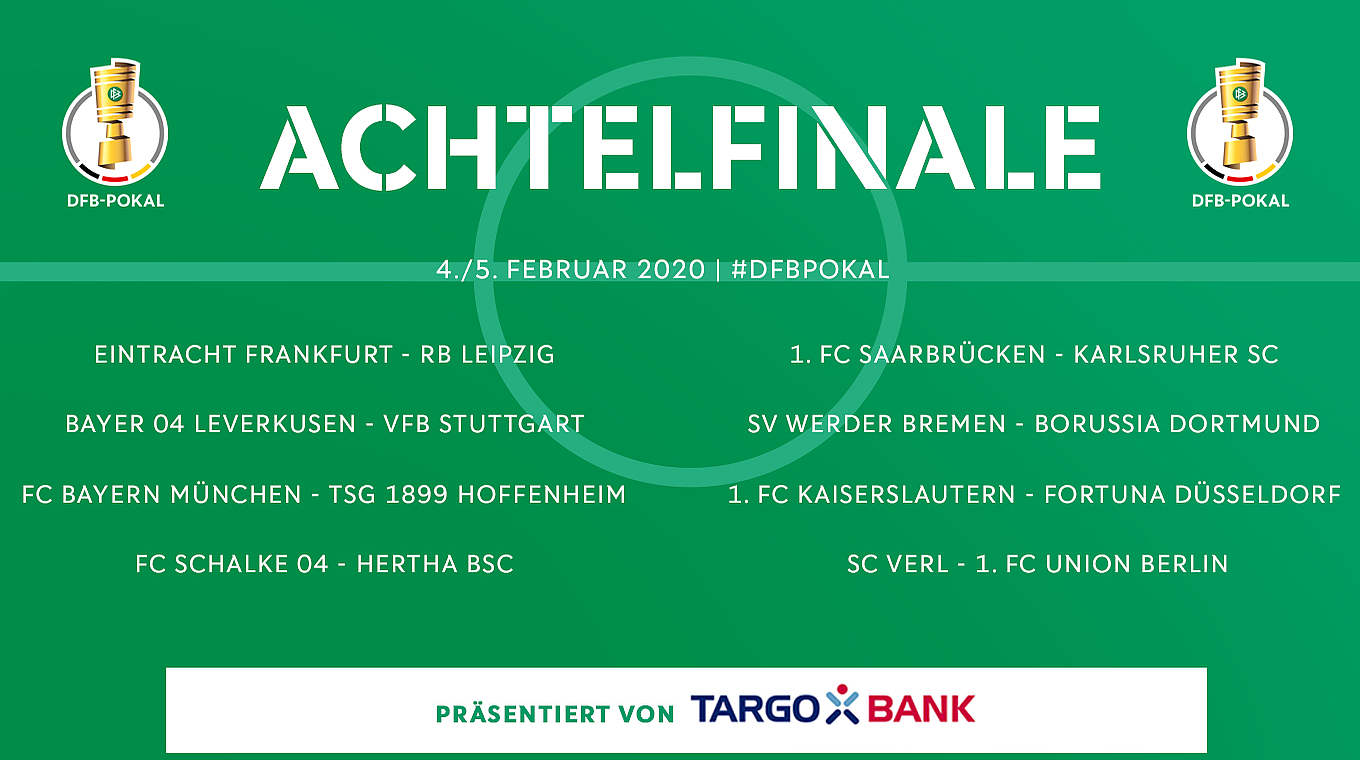 DFB-POKAL

ACHTELFINALE

DFB-POKAL

4./5. FEBRUAR 2020 | #DFBPOKAL

EINTRACHT FRANKFURT - RB LEIPZIG

BAYER 04 LEVERKUSEN - VFB STUTTGART

FC BAYERN MÜNCHEN - TSG 1899 HOFFENHEIM

FC SCHALKE 04 - HERTHA BSC

1. FC SAARBRÜCKEN - KARLSRUHER SC

SV WERDER BREMEN - BORUSSIA DORTMUND

1. FC KAISERSLAUTERN - FORTUNA DÜSSELDORF

SC VERL - 1. FC UNION BERLIN

PRÄSENTIERT VON TARGO BANK